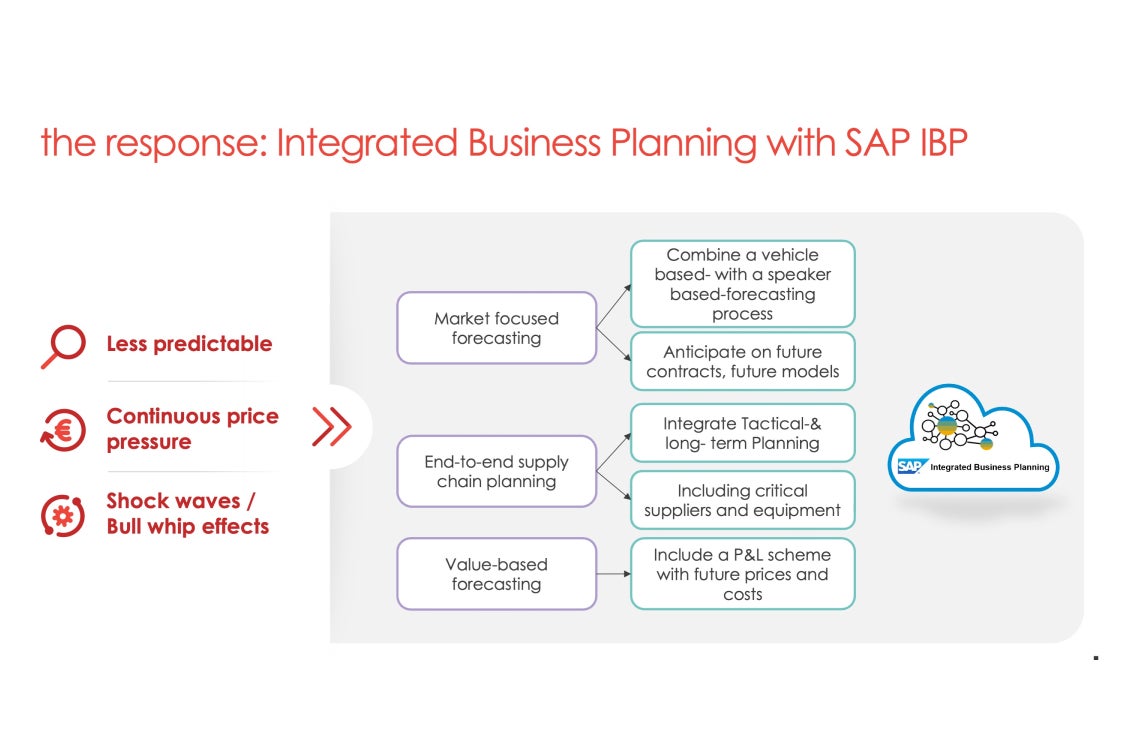 the response: Integrated Business Planning with SAP IBP

Less predictable

Continuous price pressure

Shock waves / Bull whip effects

Market focused forecasting

Combine a vehicle based- with a speaker based-forecasting process

Anticipate on future contracts, future models

End-to-end supply chain planning

Integrate Tactical-& long- term Planning

Including critical suppliers and equipment

Value-based forecasting

Include a P&L scheme with future prices and costs

SAP Integrated Business Planning